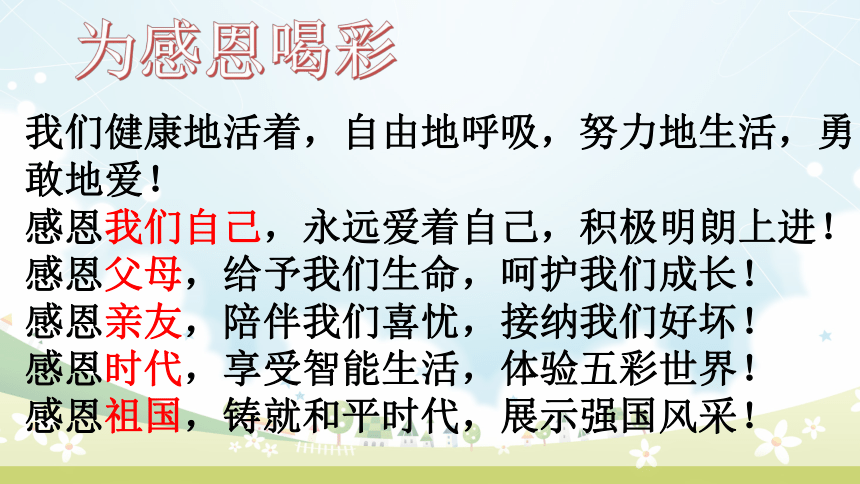 为感恩喝彩

我们健康地活着，自由地呼吸，努力地生活，勇敢地爱！
感恩我们自己，永远爱着自己，积极明朗上进！
感恩父母，给予我们生命，呵护我们成长！
感恩亲友，陪伴我们喜忧，接纳我们好坏！
感恩时代，享受智能生活，体验五彩世界！
感恩祖国，铸就和平时代，展示强国风采！